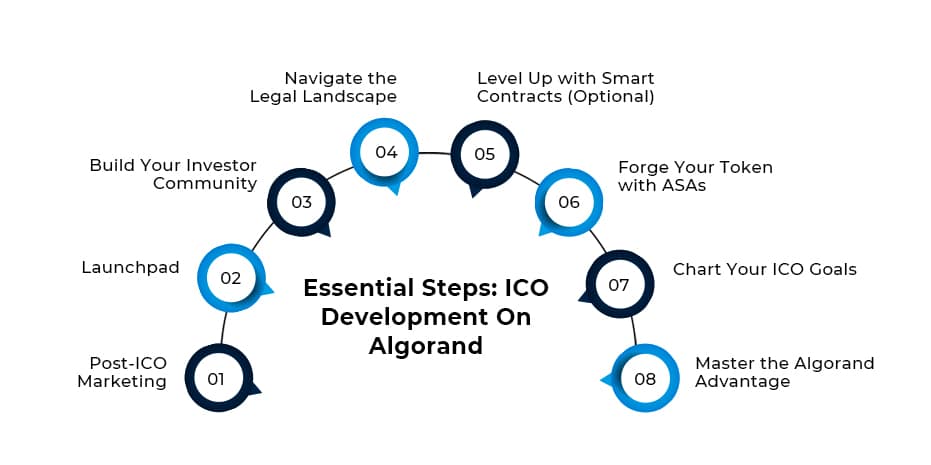 Essential Steps: ICO Development On Algorand

01
Post-ICO Marketing

02
Launchpad

03
Build Your Investor Community

04
Navigate the Legal Landscape

05
Level Up with Smart Contracts (Optional)

06
Forge Your Token with ASAs

07
Chart Your ICO Goals

08
Master the Algorand Advantage